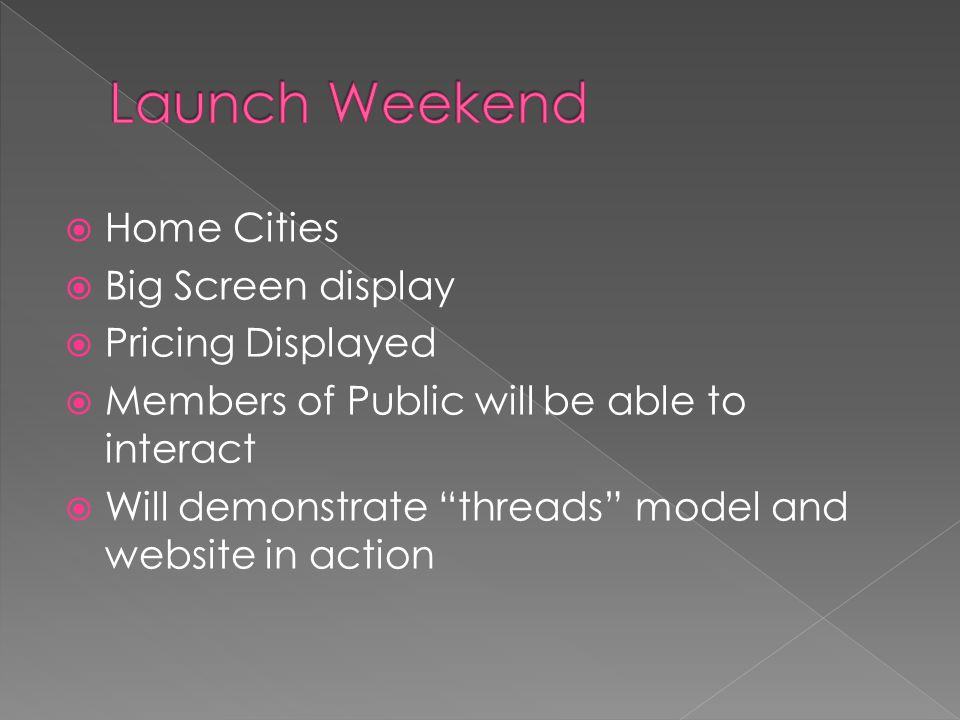 Launch Weekend

Home Cities
Big Screen display
Pricing Displayed
Members of Public will be able to interact
Will demonstrate “threads” model and website in action